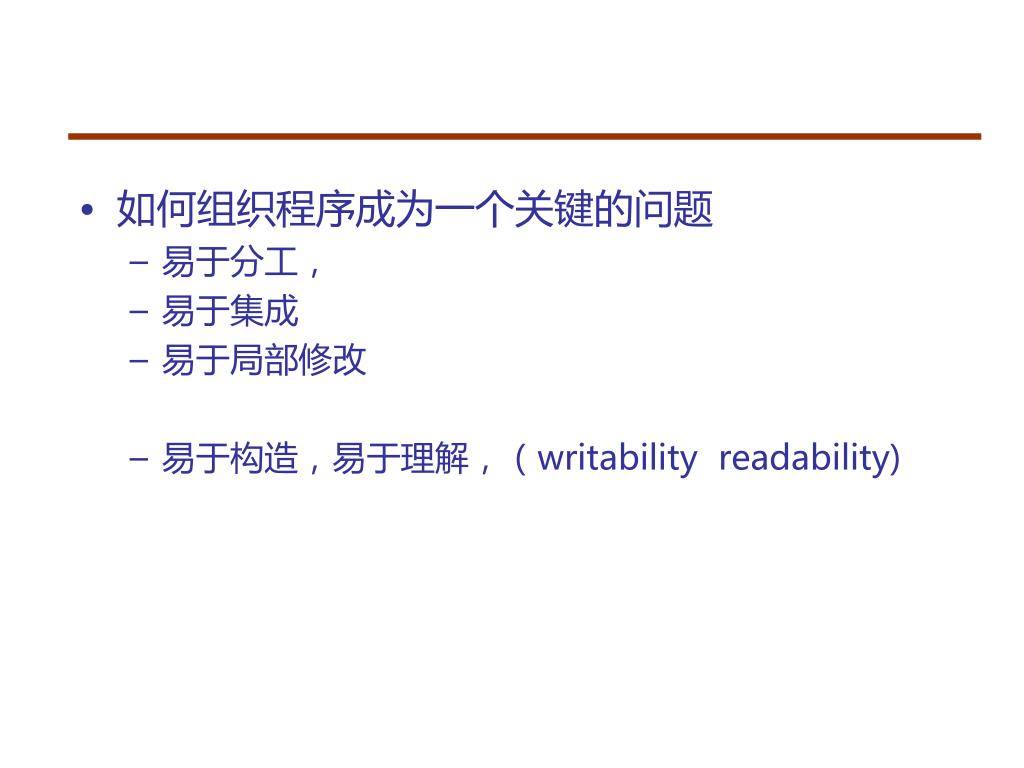 • 如何组织程序成为一个关键的问题
– 易于分工，
– 易于集成
– 易于局部修改

– 易于构造，易于理解，（writability readability)